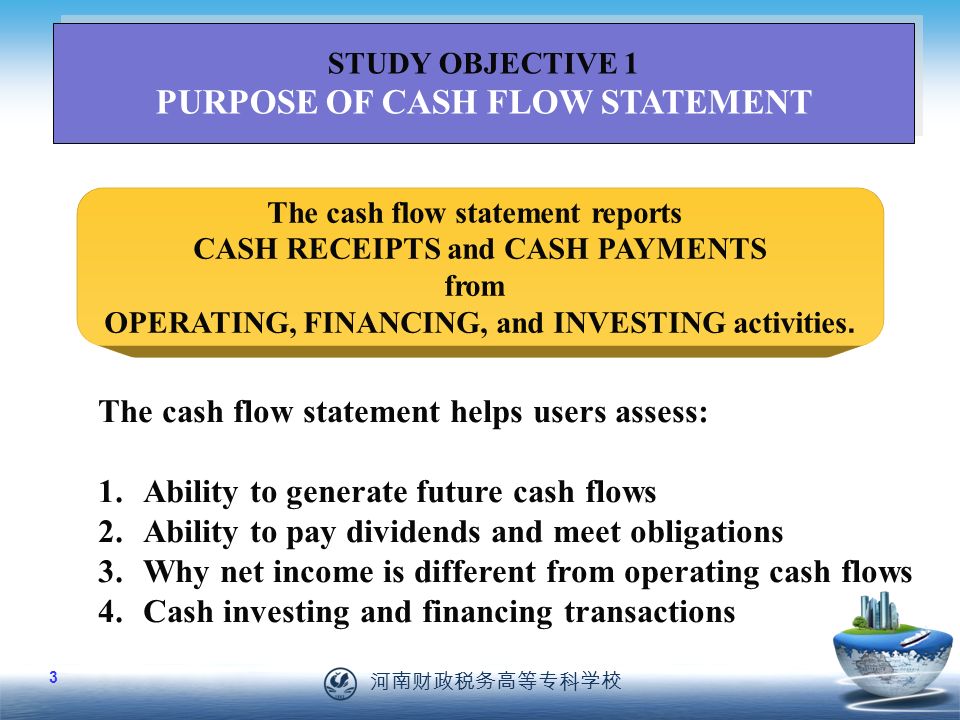 STUDY OBJECTIVE 1
PURPOSE OF CASH FLOW STATEMENT

The cash flow statement reports
CASH RECEIPTS and CASH PAYMENTS
from
OPERATING, FINANCING, and INVESTING activities.

The cash flow statement helps users assess:

1. Ability to generate future cash flows
2. Ability to pay dividends and meet obligations
3. Why net income is different from operating cash flows
4. Cash investing and financing transactions

3

河南财政税务高等专科学校